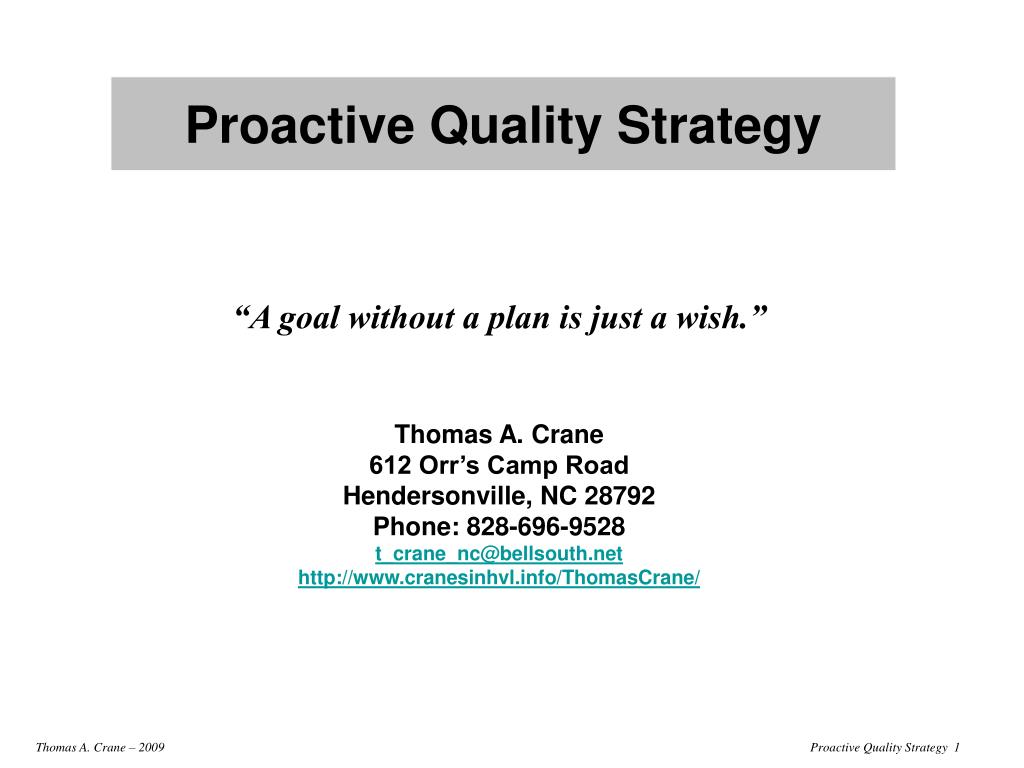 Proactive Quality Strategy

“A goal without a plan is just a wish.”

Thomas A. Crane
612 Orr’s Camp Road
Hendersonville, NC 28792
Phone: 828-696-9528
t_crane_nc@bellsouth.net
http://www.cranesinhvl.info/ThomasCrane/

Thomas A. Crane – 2009

Proactive Quality Strategy 1